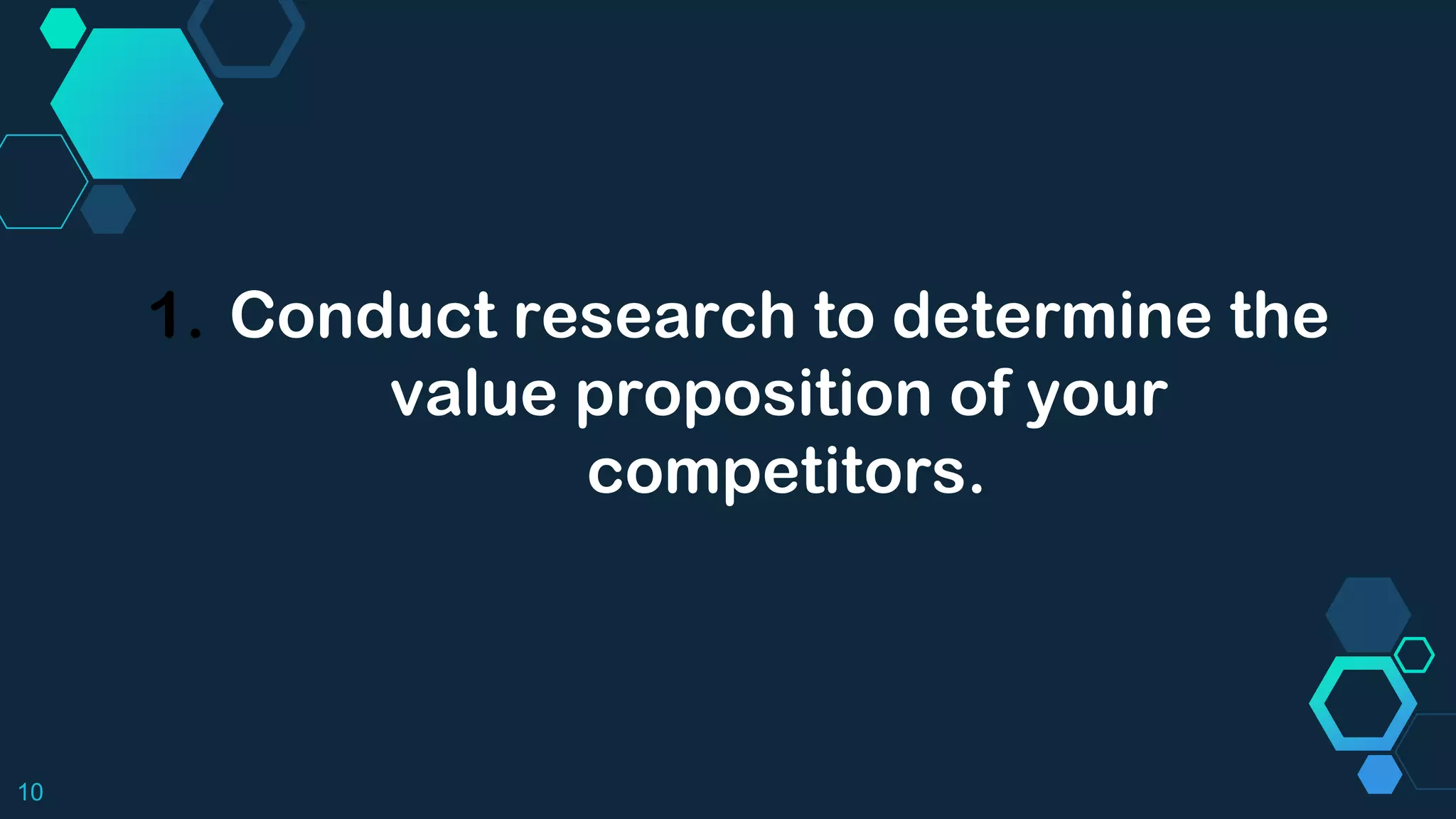 1. Conduct research to determine the value proposition of your competitors.

10